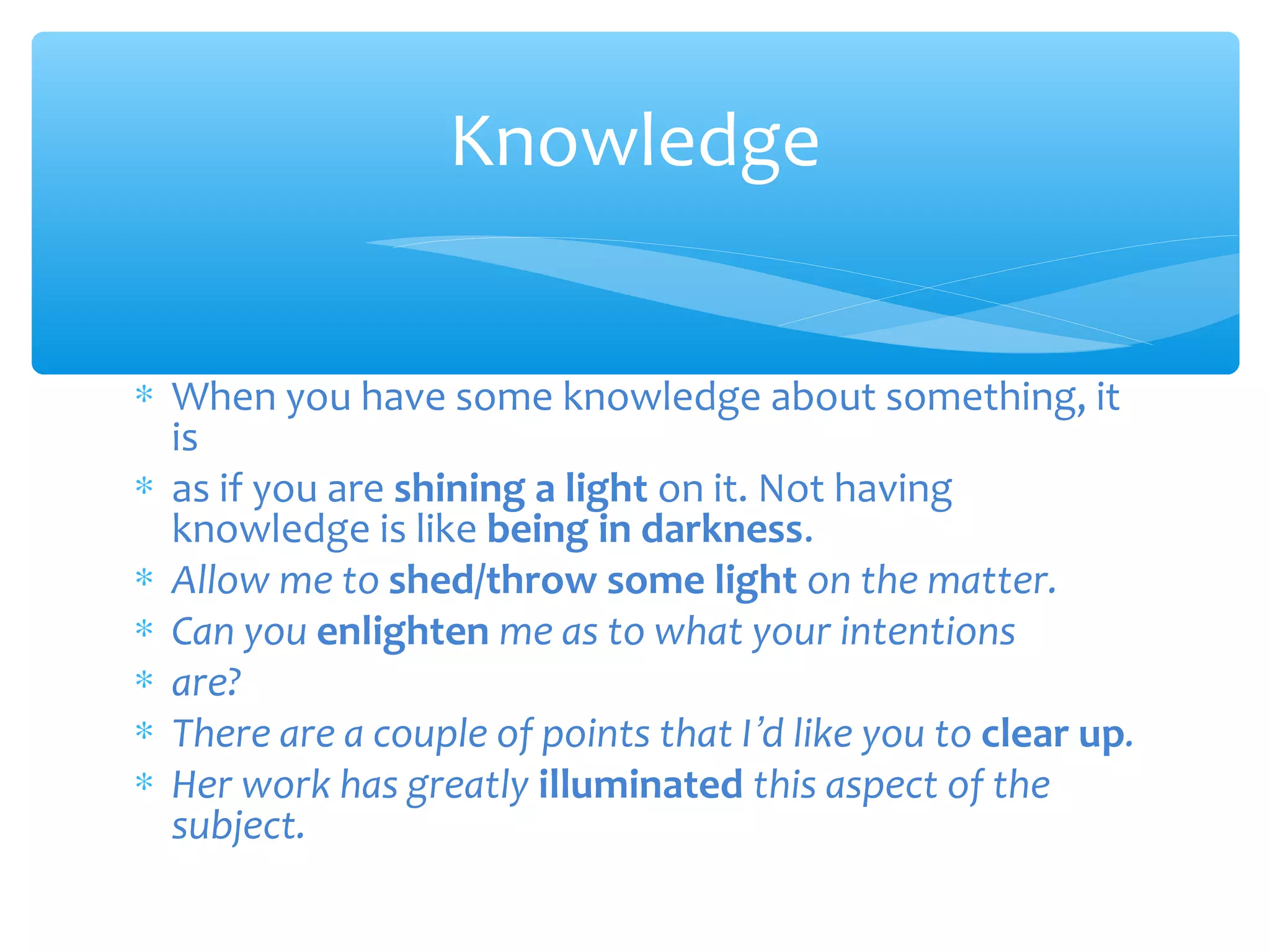 Knowledge

* When you have some knowledge about something, it is
* as if you are shining a light on it. Not having knowledge is like being in darkness.
* Allow me to shed/throw some light on the matter.
* Can you enlighten me as to what your intentions
* are?
* There are a couple of points that I'd like you to clear up.
* Her work has greatly illuminated this aspect of the subject.